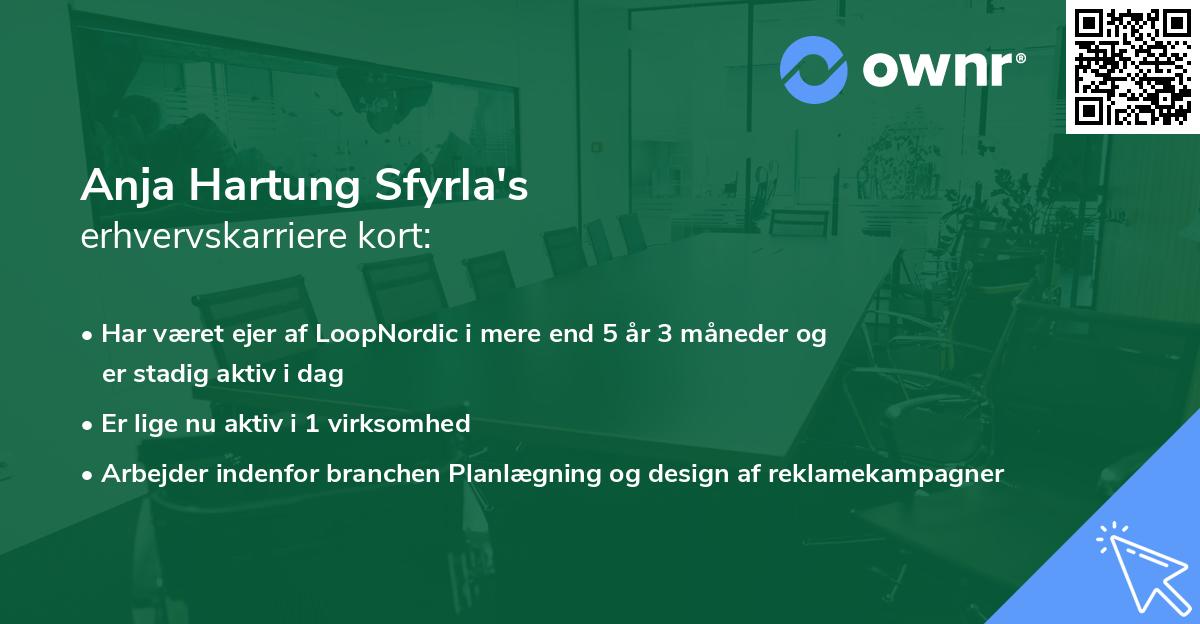 ownr®

Anja Hartung Sfyrla's
erhvervskarriere kort:

• Har været ejer af LoopNordic i mere end 5 år 3 måneder og er stadig aktiv i dag
• Er lige nu aktiv i 1 virksomhed
• Arbejder indenfor branchen Planlægning og design af reklamekampagner